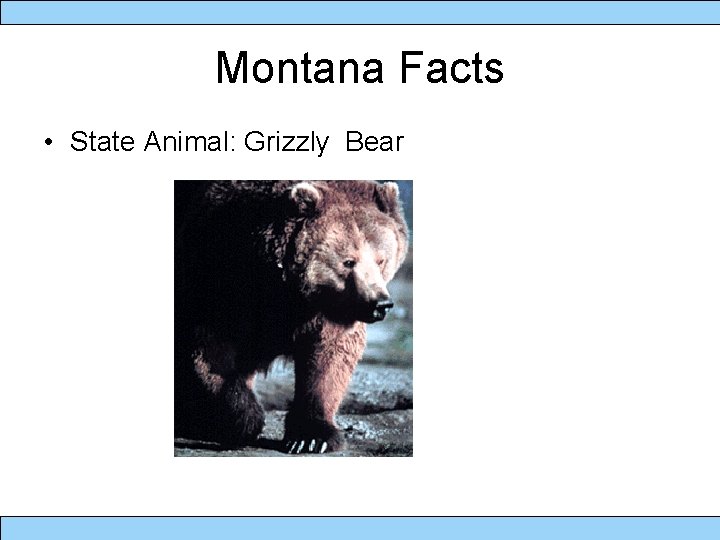 Montana Facts

• State Animal: Grizzly Bear